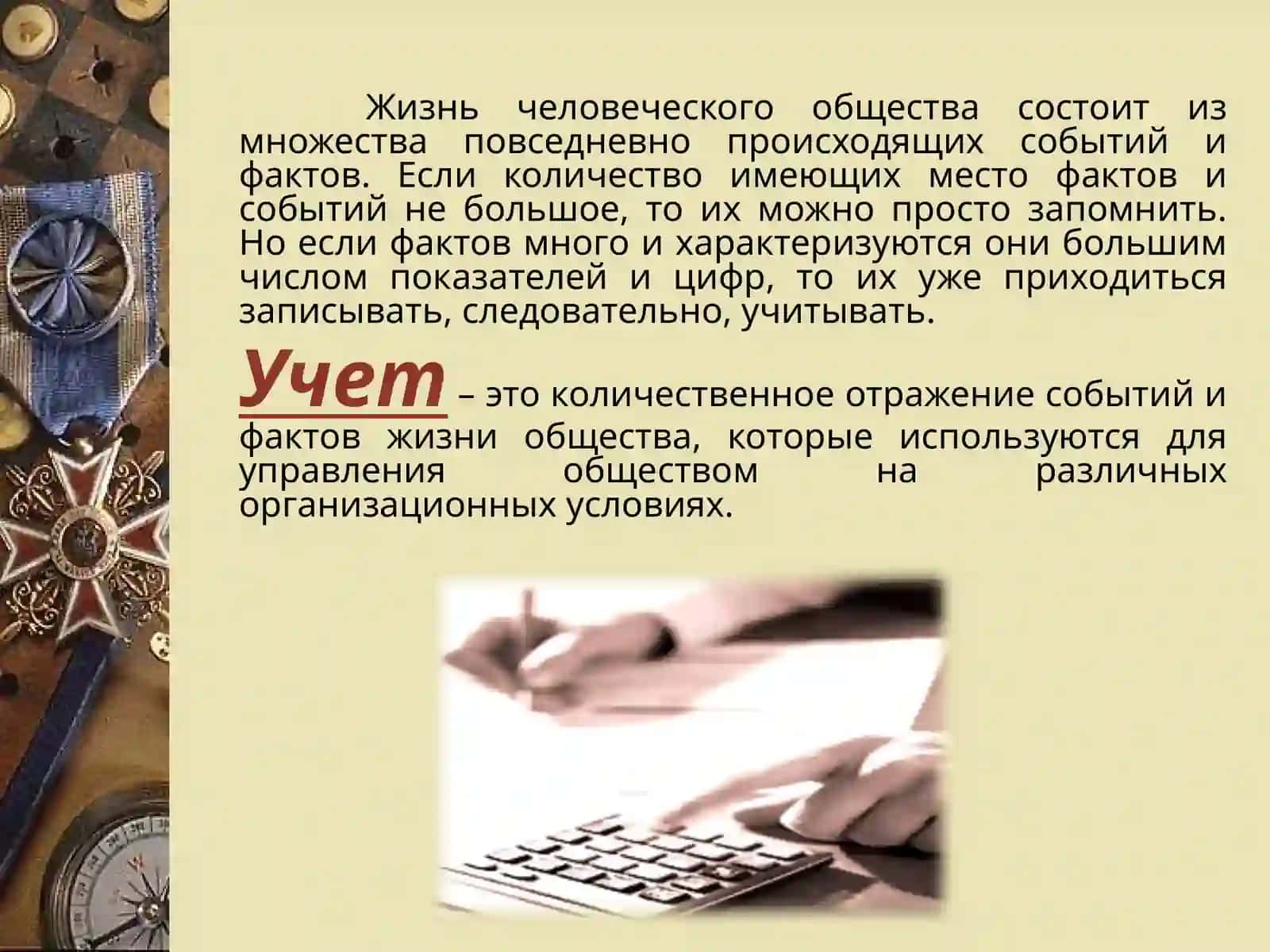 Жизнь человеческого общества состоит из множества повседневно происходящих событий и фактов. Если количество имеющих место фактов и событий не большое, то их можно просто запомнить. Но если фактов много и характеризуются они большим числом показателей и цифр, то их уже приходиться записывать, следовательно, учитывать.

Учет – это количественное отражение событий и фактов жизни общества, которые используются для управления обществом на различных организационных условиях.